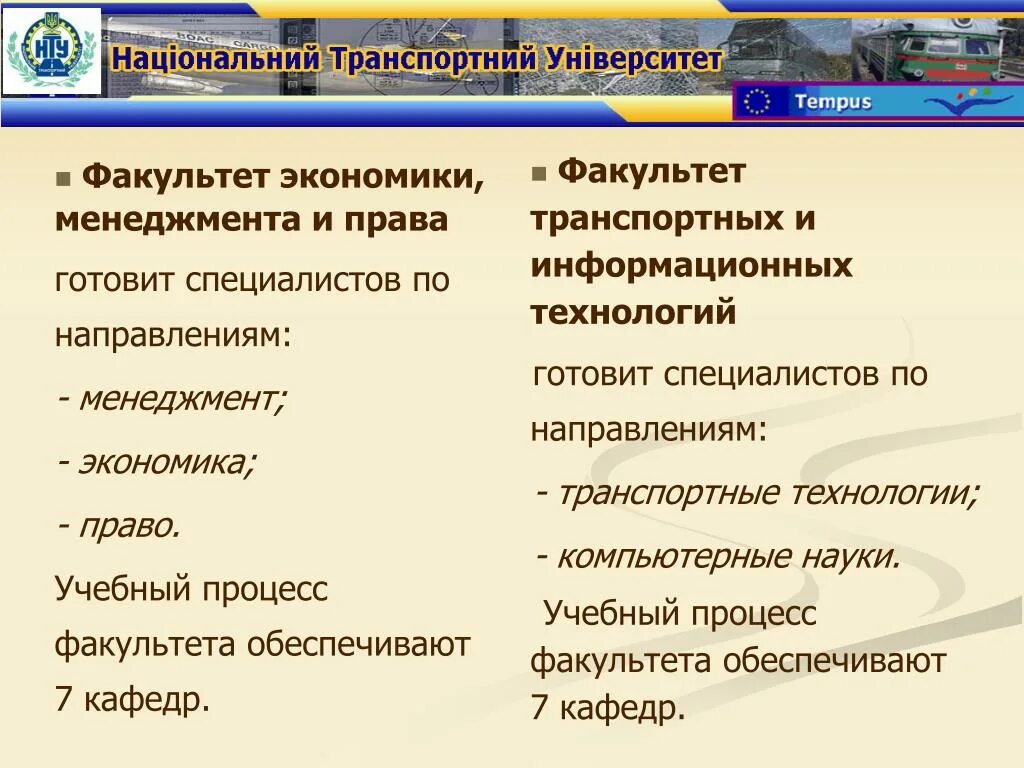 НТУ

Національний Транспортний Університет

Tempus

Факультет экономики, менеджмента и права

готовит специалистов по направлениям:

- менеджмент;

- экономика;

- право.

Учебный процесс факультета обеспечивают 7 кафедр.

Факультет транспортных и информационных технологий

готовит специалистов по направлениям:

- транспортные технологии;

- компьютерные науки.

Учебный процесс факультета обеспечивают 7 кафедр.